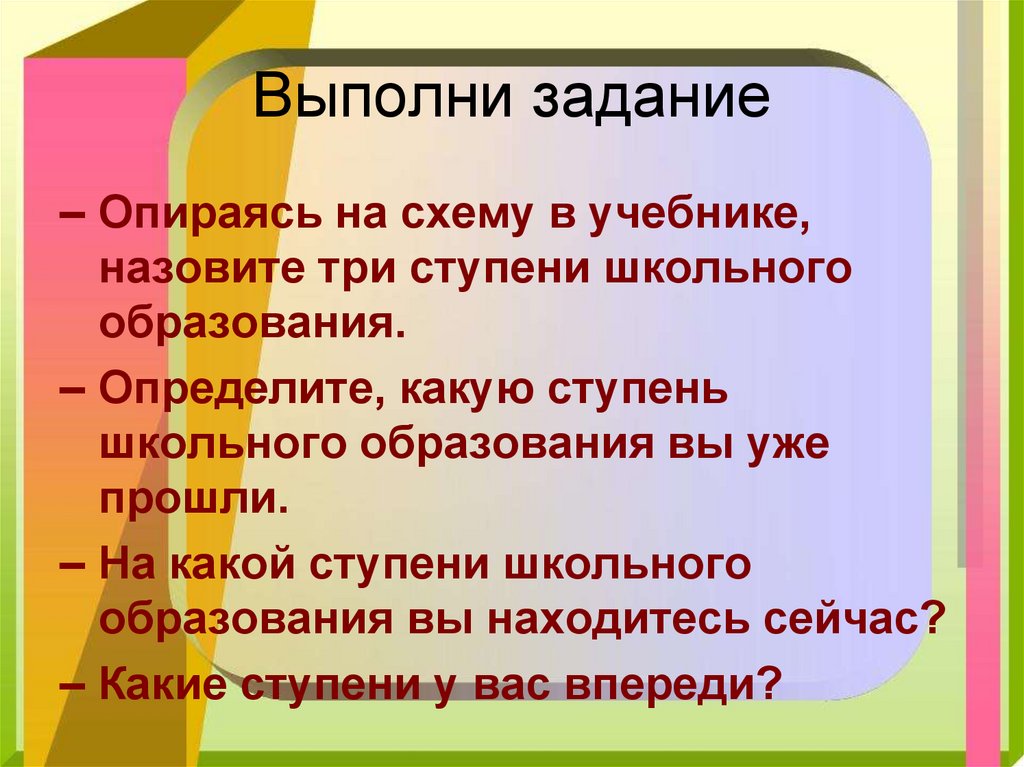 Выполни задание

– Опираясь на схему в учебнике, назовите три ступени школьного образования.

– Определите, какую ступень школьного образования вы уже прошли.

– На какой ступени школьного образования вы находитесь сейчас?

– Какие ступени у вас впереди?